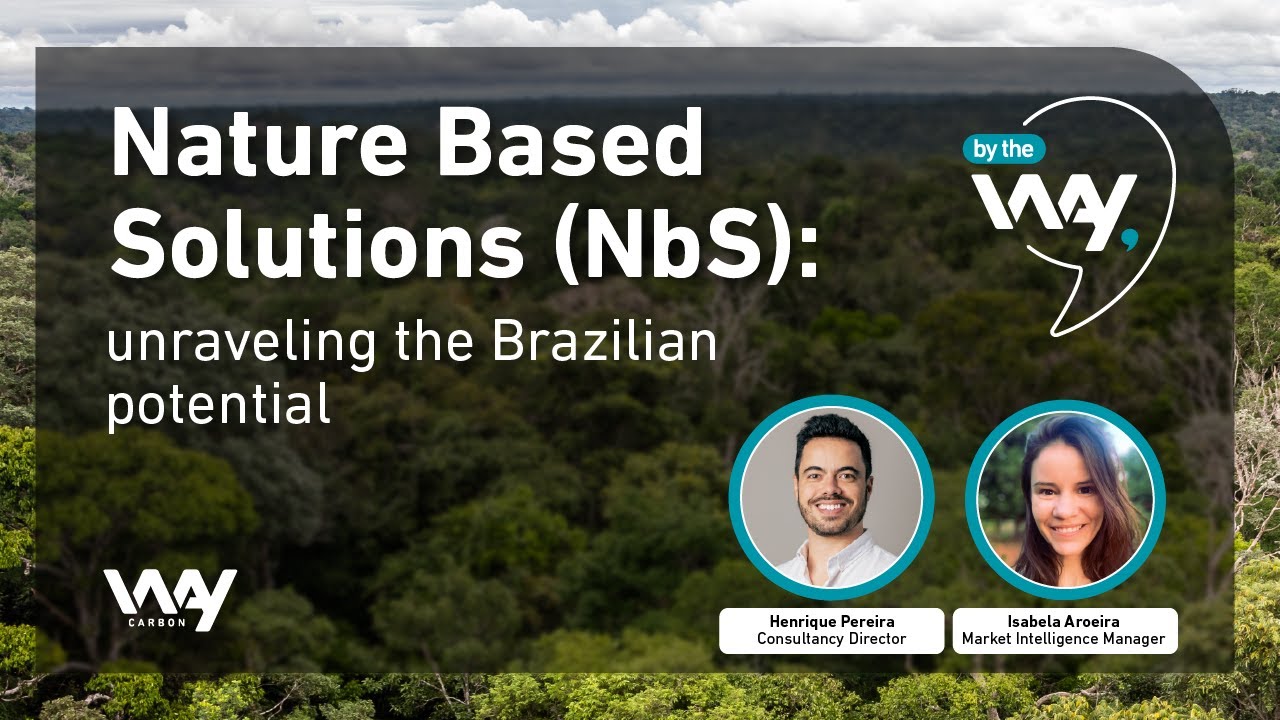 Nature Based Solutions (NbS):

unraveling the Brazilian potential

by the WAY,

WAY CARBON

Henrique Pereira
Consultancy Director

Isabela Aroeira
Market Intelligence Manager